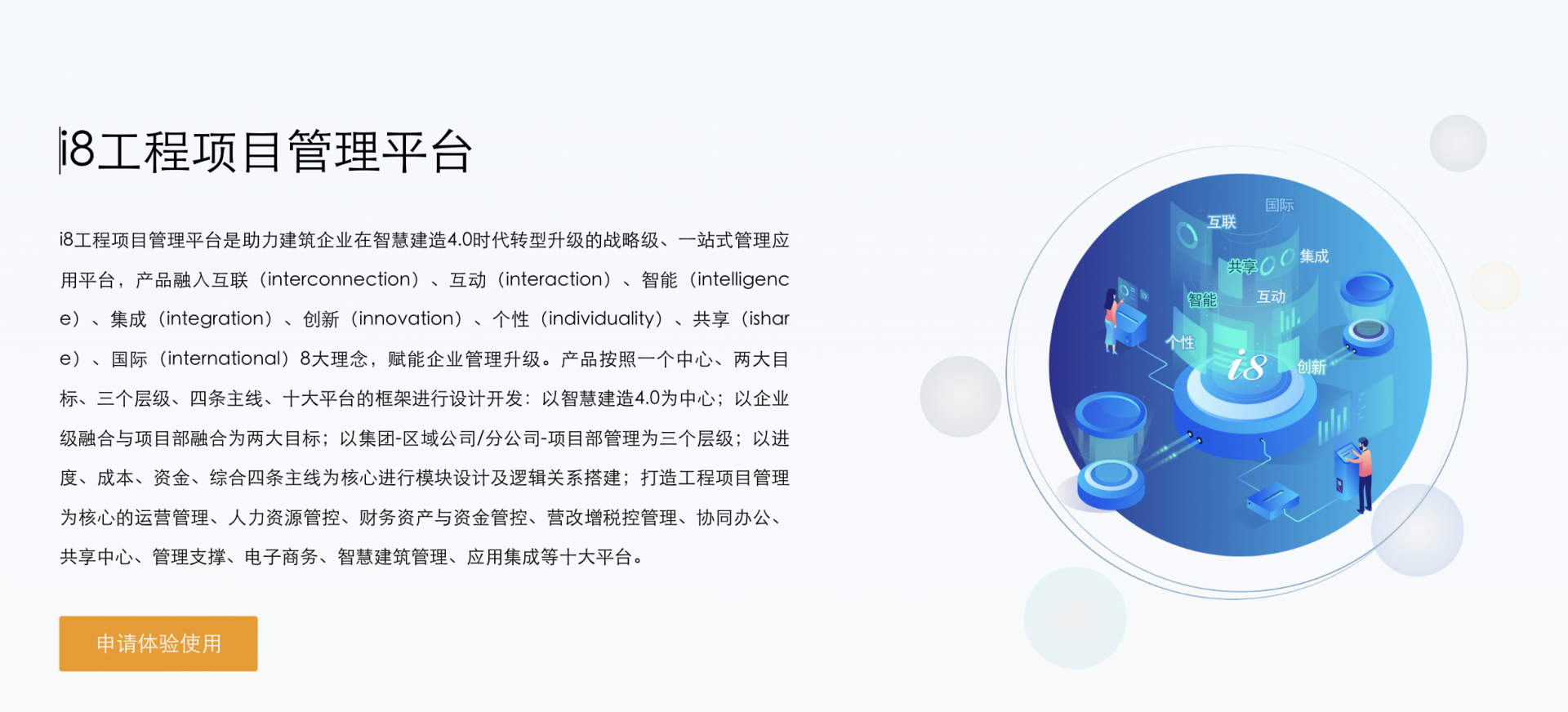 i8工程项目管理平台

i8工程项目管理平台是助力建筑企业在智慧建造4.0时代转型升级的战略级、一站式管理应用平台，产品融入互联（interconnection）、互动（interaction）、智能（intelligence）、集成（integration）、创新（innovation）、个性（individuality）、共享（ishare）、国际（international）8大理念，赋能企业管理升级。产品按照一个中心、两大目标、三个层级、四条主线、十大平台的框架进行设计开发：以智慧建造4.0为中心；以企业级融合与项目部融合为两大目标；以集团-区域公司/分公司-项目部管理为三个层级；以进度、成本、资金、综合四条主线为核心进行模块设计及逻辑关系搭建；打造工程项目管理为核心的运营管理、人力资源管控、财务资产与资金管控、营改增税控管理、协同办公、共享中心、管理支撑、电子商务、智慧建筑管理、应用集成等十大平台。

申请体验使用

国际
互联
集成
共享
智能
互动
个性
i8
创新